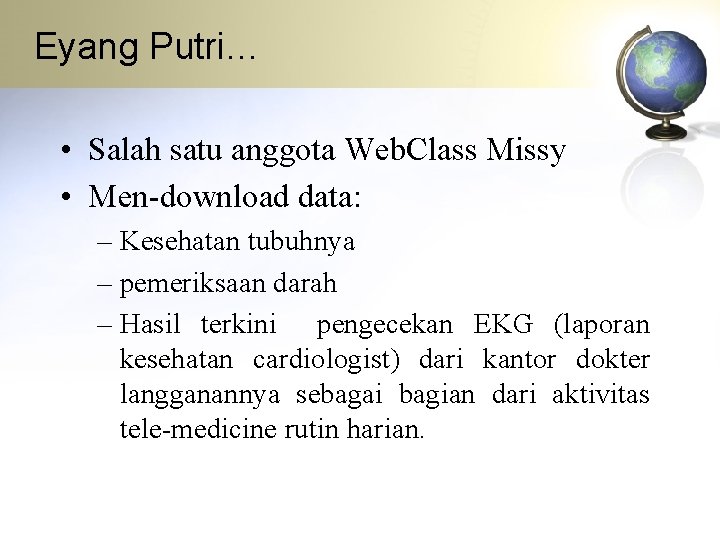 Eyang Putri…

• Salah satu anggota WebClass Missy
• Men-download data:
– Kesehatan tubuhnya
– pemeriksaan darah
– Hasil terkini pengecekan EKG (laporan kesehatan cardiologist) dari kantor dokter langganannya sebagai bagian dari aktivitas tele-medicine rutin harian.